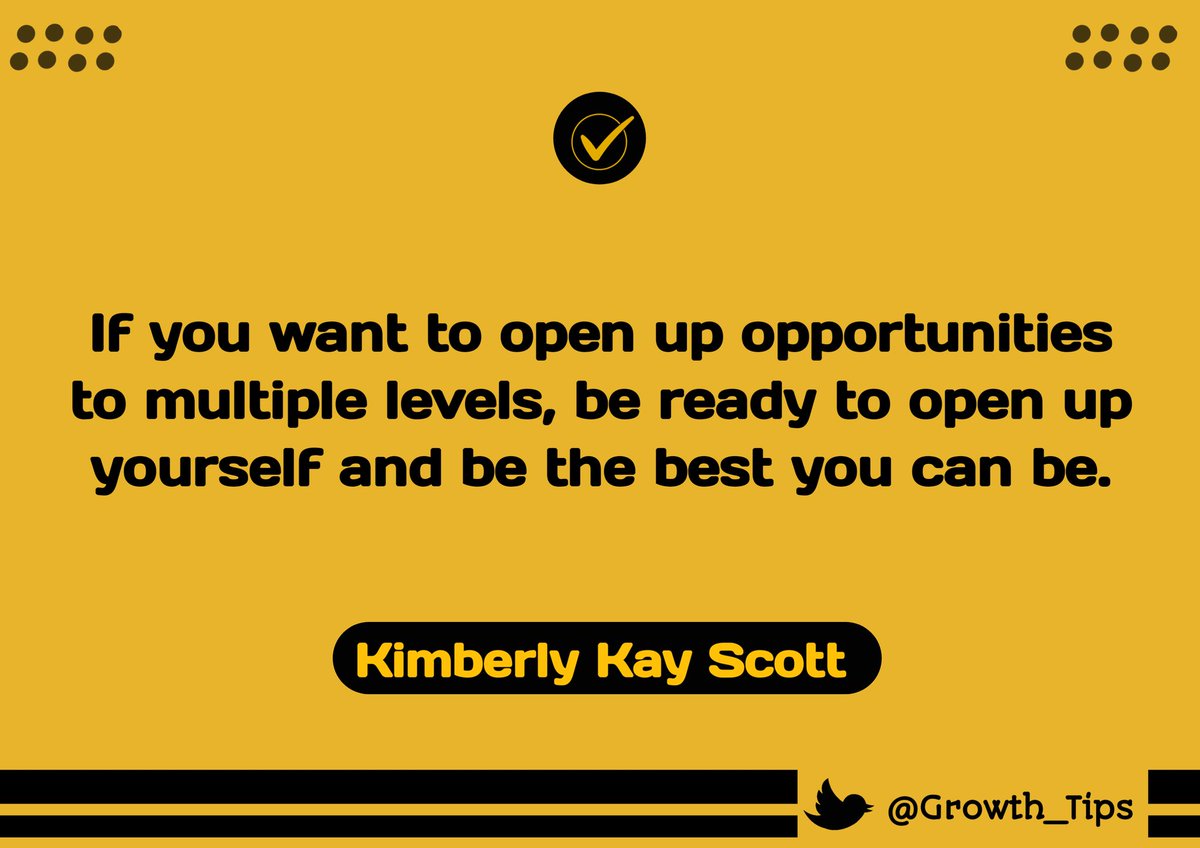 If you want to open up opportunities to multiple levels, be ready to open up yourself and be the best you can be.

Kimberly Kay Scott

@Growth_Tips